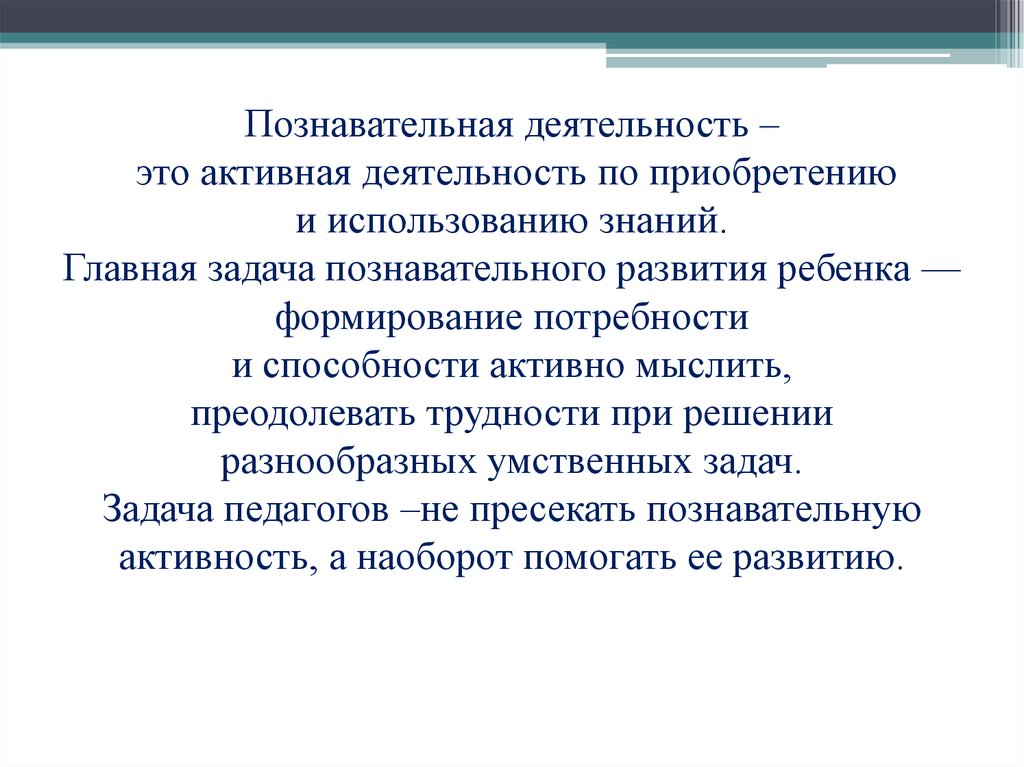 Познавательная деятельность – это активная деятельность по приобретению и использованию знаний.
Главная задача познавательного развития ребенка — формирование потребности и способности активно мыслить, преодолевать трудности при решении разнообразных умственных задач.
Задача педагогов –не пресекать познавательную активность, а наоборот помогать ее развитию.